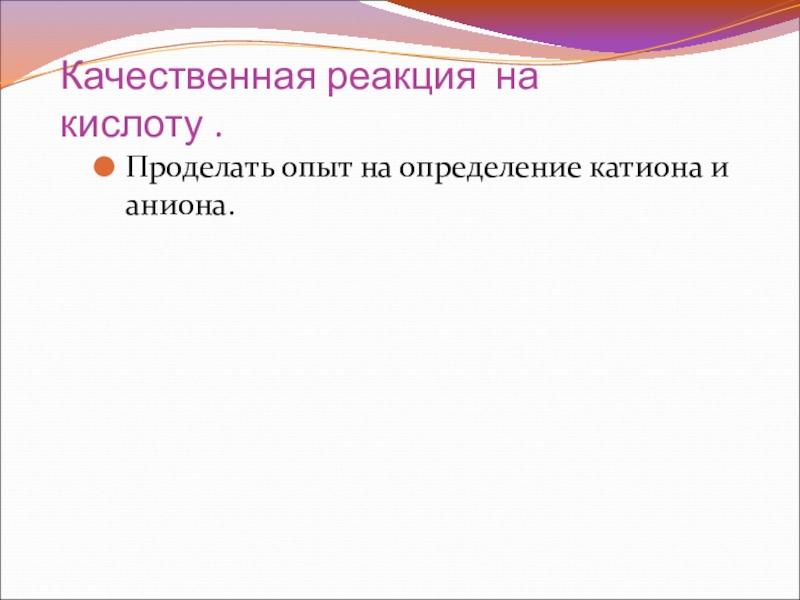 Качественная реакция  на кислоту .

Проделать опыт на определение катиона и аниона.